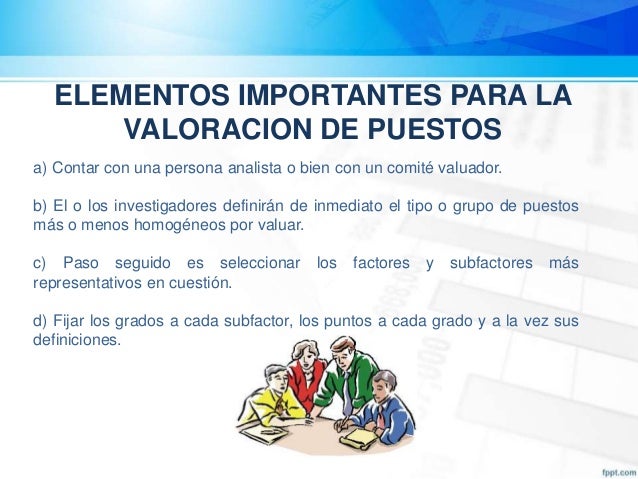 ELEMENTOS IMPORTANTES PARA LA VALORACION DE PUESTOS

a) Contar con una persona analista o bien con un comité valuador.

b) El o los investigadores definirán de inmediato el tipo o grupo de puestos más o menos homogéneos por valuar.

c) Paso seguido es seleccionar los factores y subfactores más representativos en cuestión.

d) Fijar los grados a cada subfactor, los puntos a cada grado y a la vez sus definiciones.

fppt.com